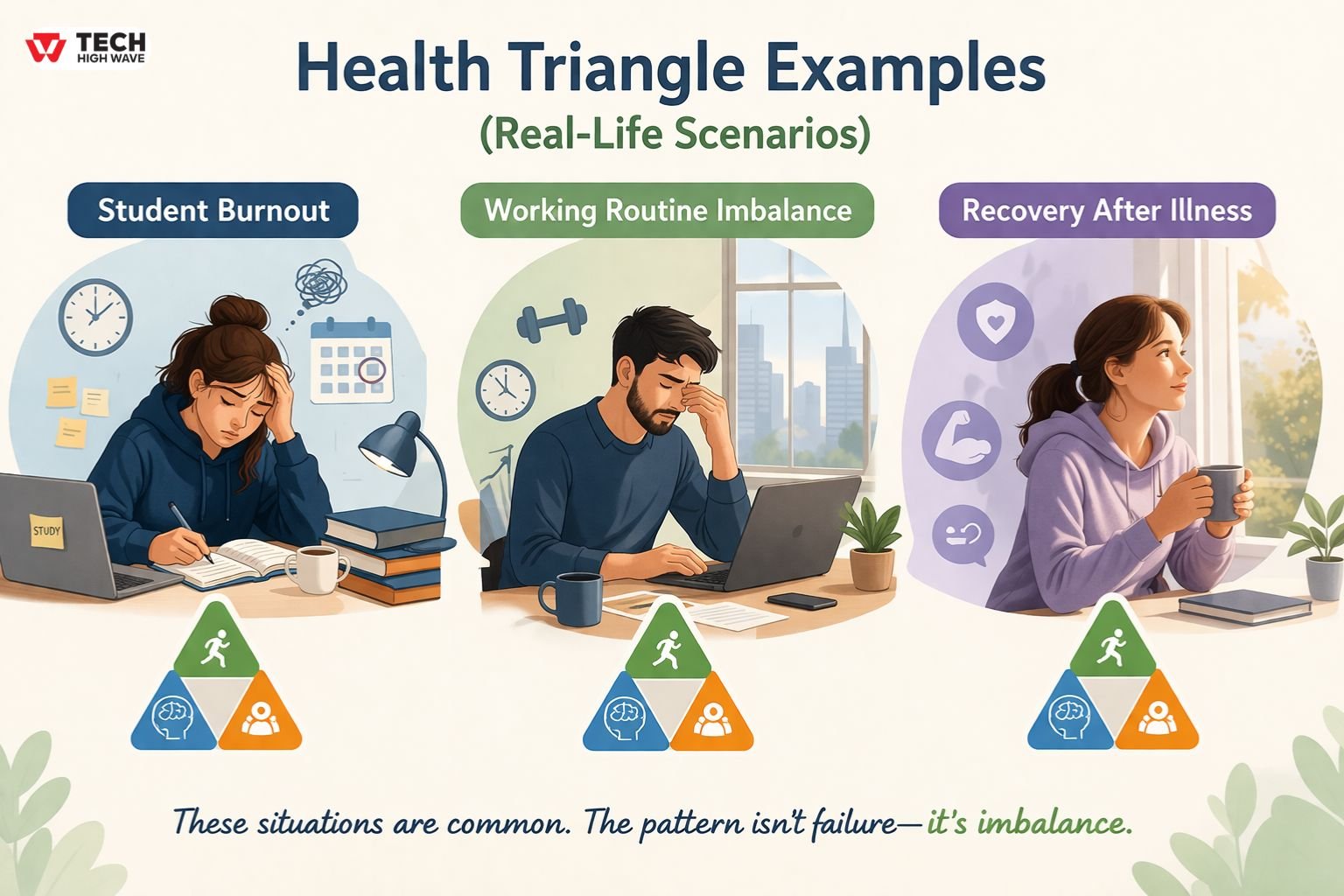 TECH
HIGH WAVE

Health Triangle Examples
(Real-Life Scenarios)

Student Burnout

Working Routine Imbalance

Recovery After Illness

STUDY

These situations are common. The pattern isn't failure—it's imbalance.